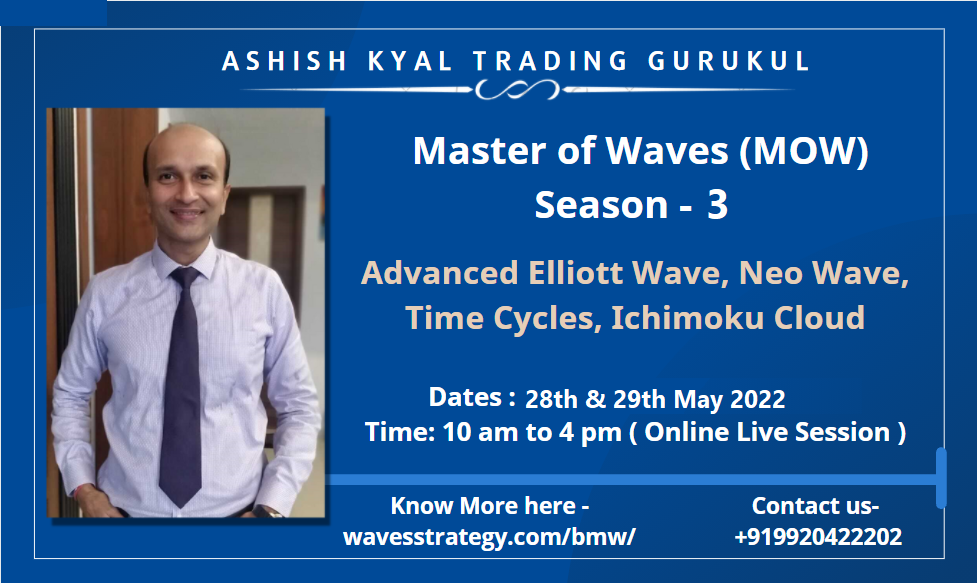 ASHISH KYAL TRADING GURUKUL

Master of Waves (MOW)
Season - 3

Advanced Elliott Wave, Neo Wave, Time Cycles, Ichimoku Cloud

Dates : 28th & 29th May 2022
Time: 10 am to 4 pm ( Online Live Session )

Know More here - wavesstrategy.com/bmw/

Contact us- +919920422202